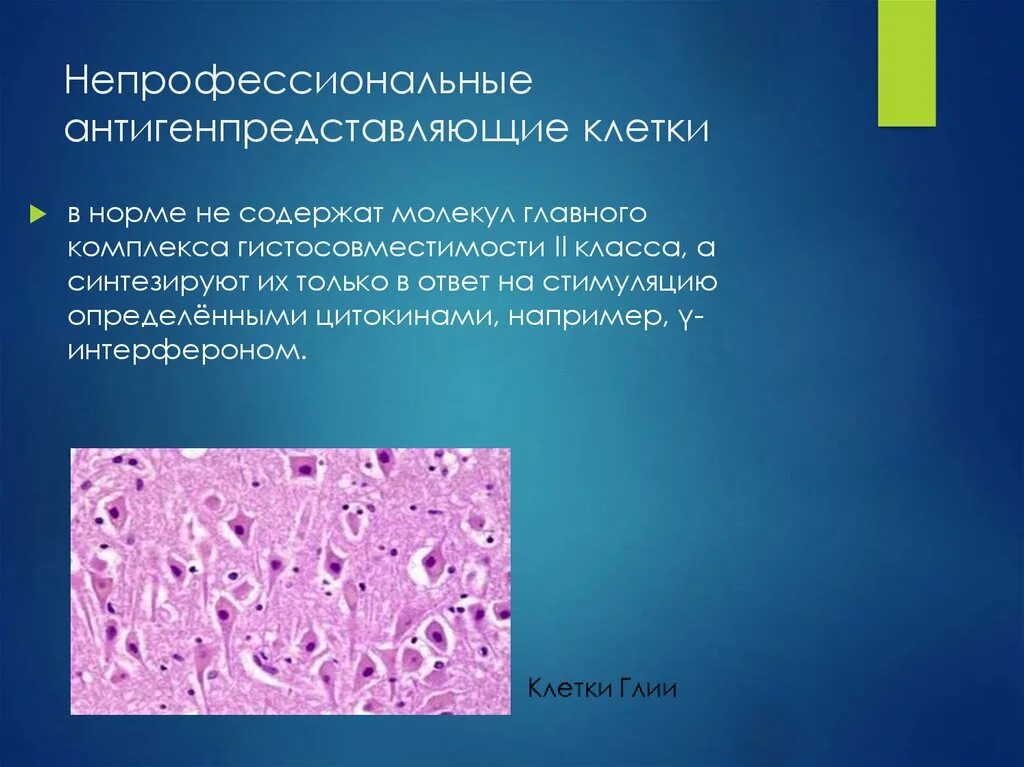 Непрофессиональные антигенпредставляющие клетки

в норме не содержат молекул главного комплекса гистосовместимости II класса, а синтезируют их только в ответ на стимуляцию определёнными цитокинами, например, γ-интерфероном.

Клетки Глии